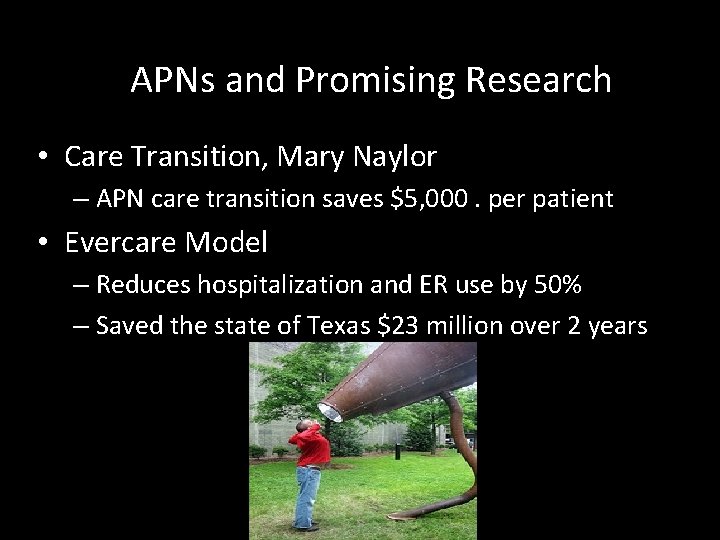 APNs and Promising Research

• Care Transition, Mary Naylor
– APN care transition saves \$5,000 . per patient
• Evercare Model
– Reduces hospitalization and ER use by 50%
– Saved the state of Texas \$23 million over 2 years